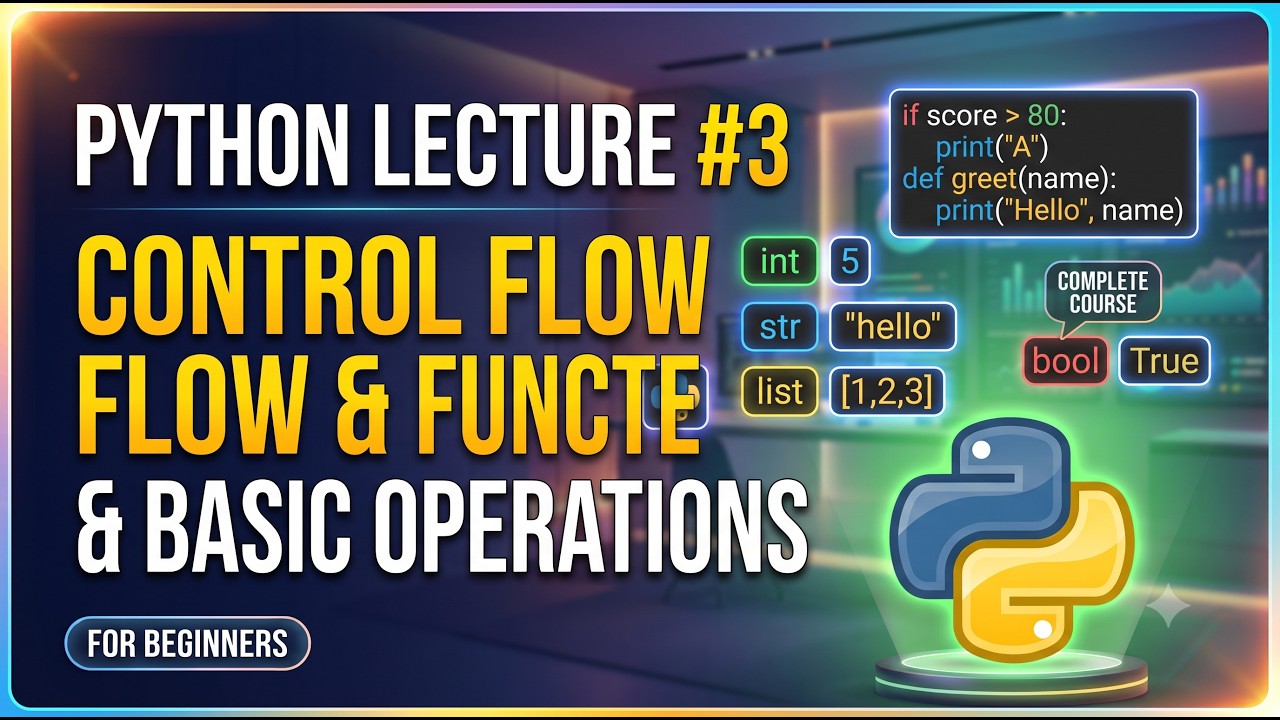 PYTHON LECTURE #3

CONTROL FLOW FLOW & FUNCTE & BASIC OPERATIONS

FOR BEGINNERS

if score > 80:
    print("A")
def greet(name):
    print("Hello", name)

int 5
str "hello"
list [1,2,3]

COMPLETE COURSE

bool True